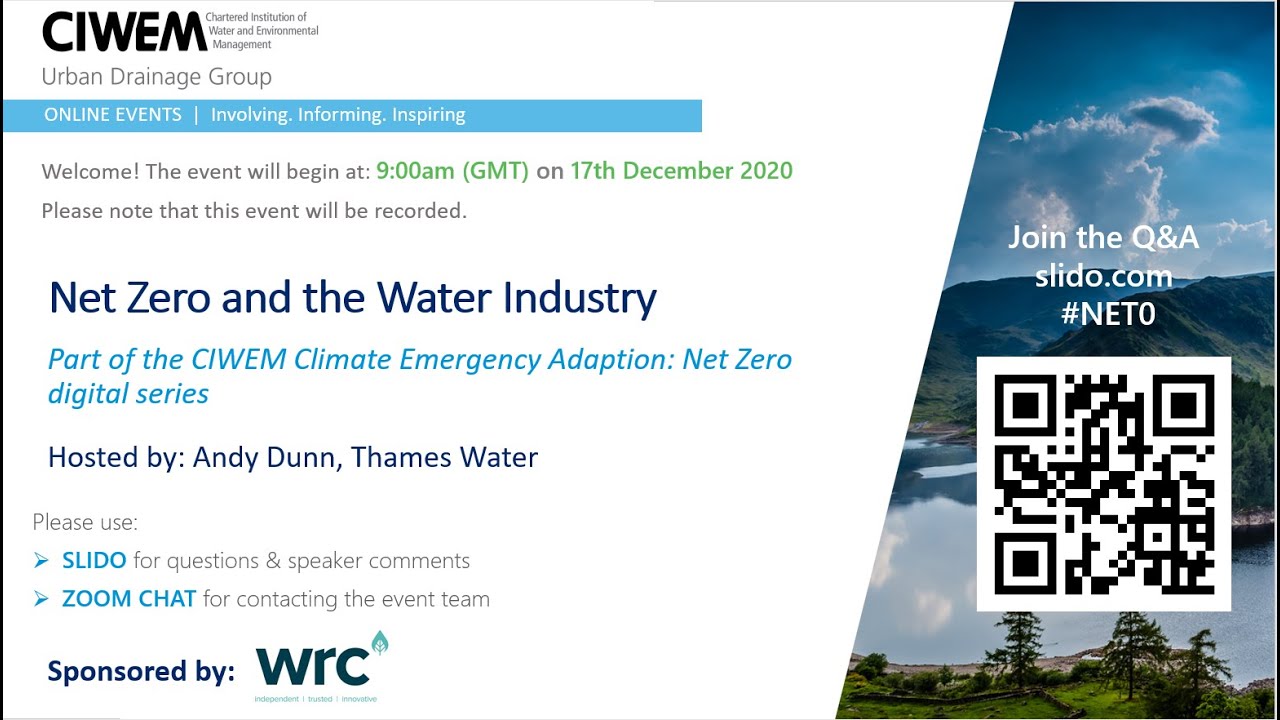 CIWEM Chartered Institution of Water and Environmental Management

Urban Drainage Group

ONLINE EVENTS | Involving. Informing. Inspiring

Welcome! The event will begin at: 9:00am (GMT) on 17th December 2020

Please note that this event will be recorded.

Net Zero and the Water Industry

Part of the CIWEM Climate Emergency Adaption: Net Zero digital series

Hosted by: Andy Dunn, Thames Water

Please use:

➢ SLIDO for questions & speaker comments

➢ ZOOM CHAT for contacting the event team

Sponsored by: wrc

independent | trusted | innovative

Join the Q&A
slido.com
#NET0